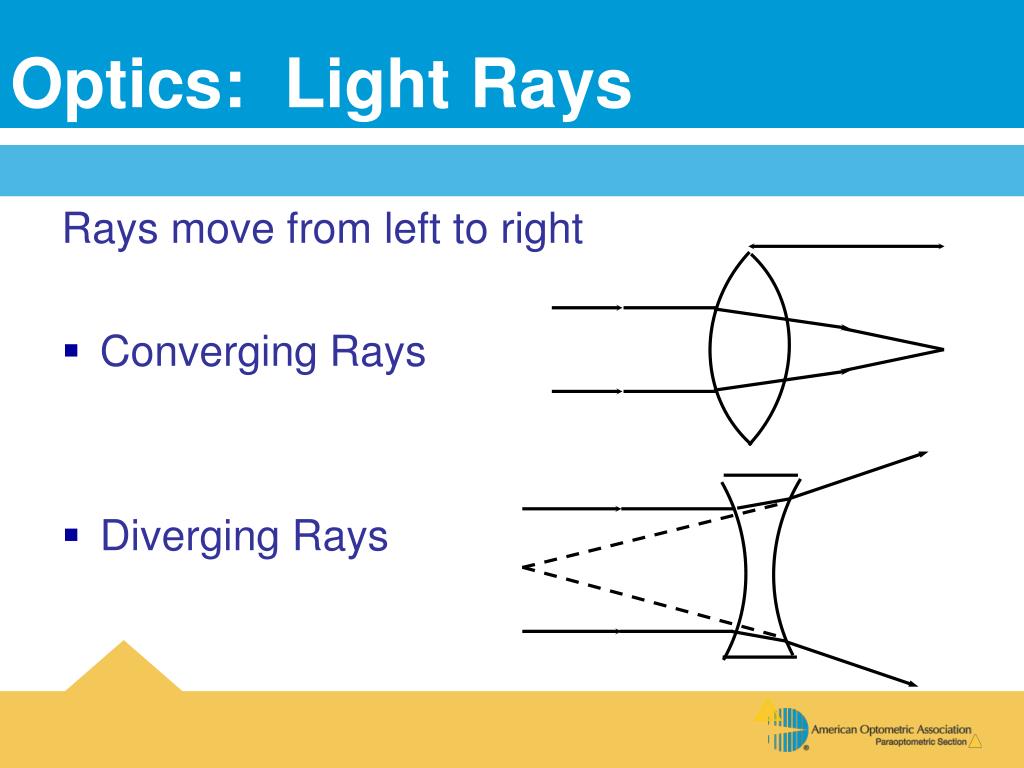 Optics: Light Rays

Rays move from left to right

▪ Converging Rays

▪ Diverging Rays

American Optometric Association
Paraoptometric Section